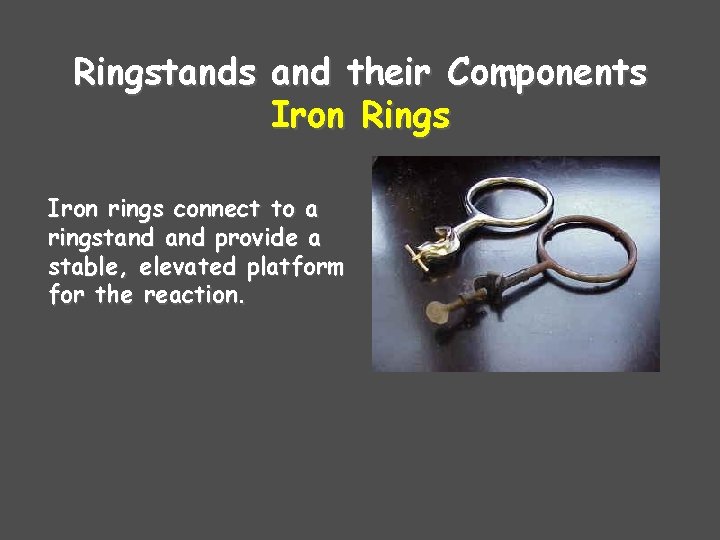 Ringstands and their Components
Iron Rings

Iron rings connect to a ringstand and provide a stable, elevated platform for the reaction.